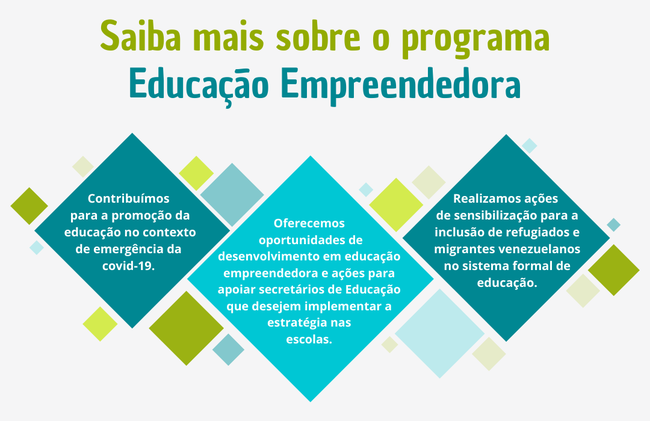 Saiba mais sobre o programa Educação Empreendedora

Contribuímos para a promoção da educação no contexto de emergência da covid-19.

Oferecemos oportunidades de desenvolvimento em educação empreendedora e ações para apoiar secretários de Educação que desejem implementar a estratégia nas escolas.

Realizamos ações de sensibilização para a inclusão de refugiados e migrantes venezuelanos no sistema formal de educação.